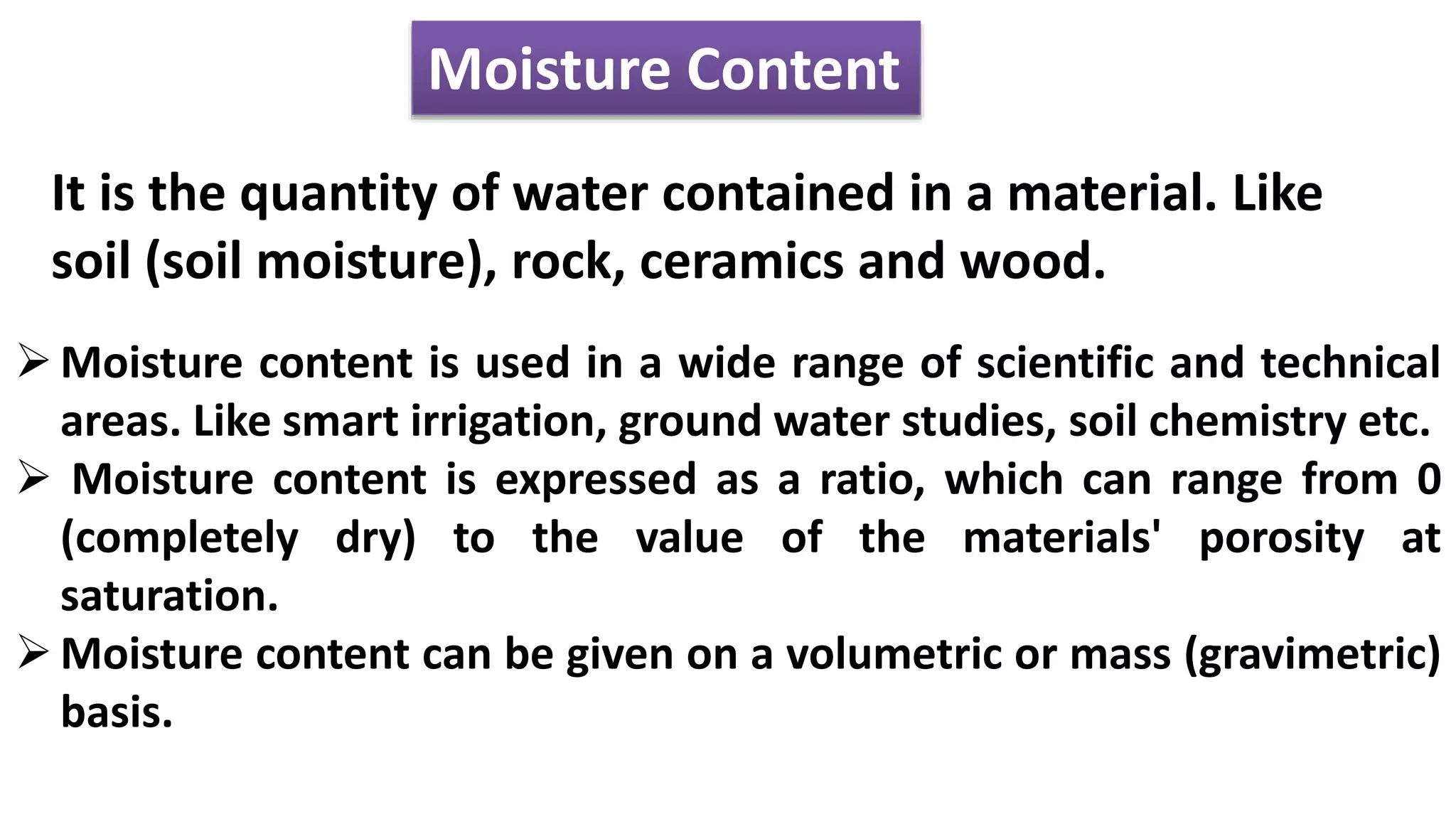 Moisture Content

It is the quantity of water contained in a material. Like soil (soil moisture), rock, ceramics and wood.

➢ Moisture content is used in a wide range of scientific and technical areas. Like smart irrigation, ground water studies, soil chemistry etc.

➢ Moisture content is expressed as a ratio, which can range from 0 (completely dry) to the value of the materials' porosity at saturation.

➢ Moisture content can be given on a volumetric or mass (gravimetric) basis.